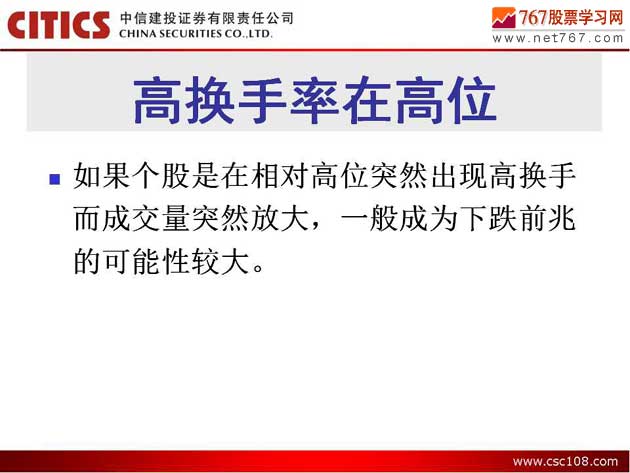 CITICS 中信建投证券有限责任公司
CHINA SECURITIES CO.,LTD.

767股票学习网
www.net767.com

高换手率在高位

如果个股是在相对高位突然出现高换手而成交量突然放大，一般成为下跌前兆的可能性较大。

www.csc108.com